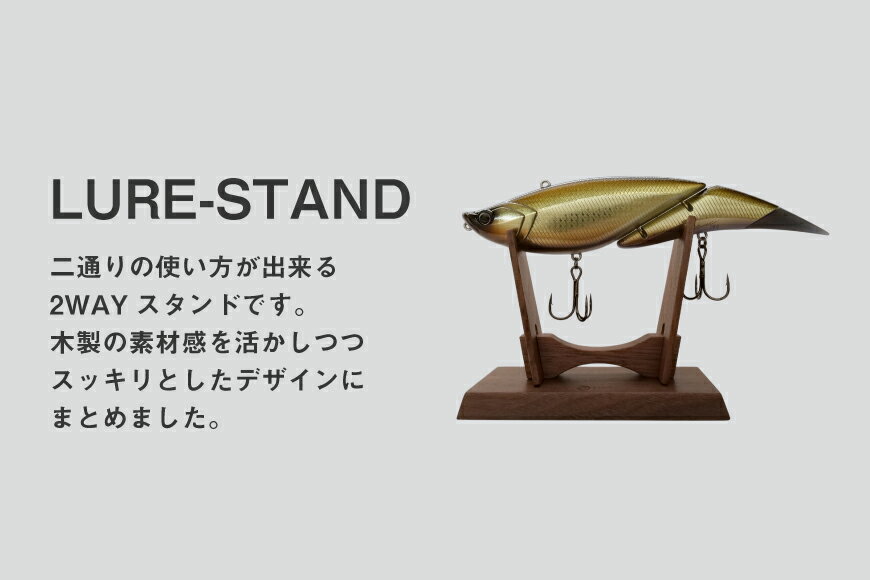 LURE-STAND

二通りの使い方が出来る
2WAY スタンドです。
木製の素材感を活かしつつ
スッキリとしたデザインに
まとめました。